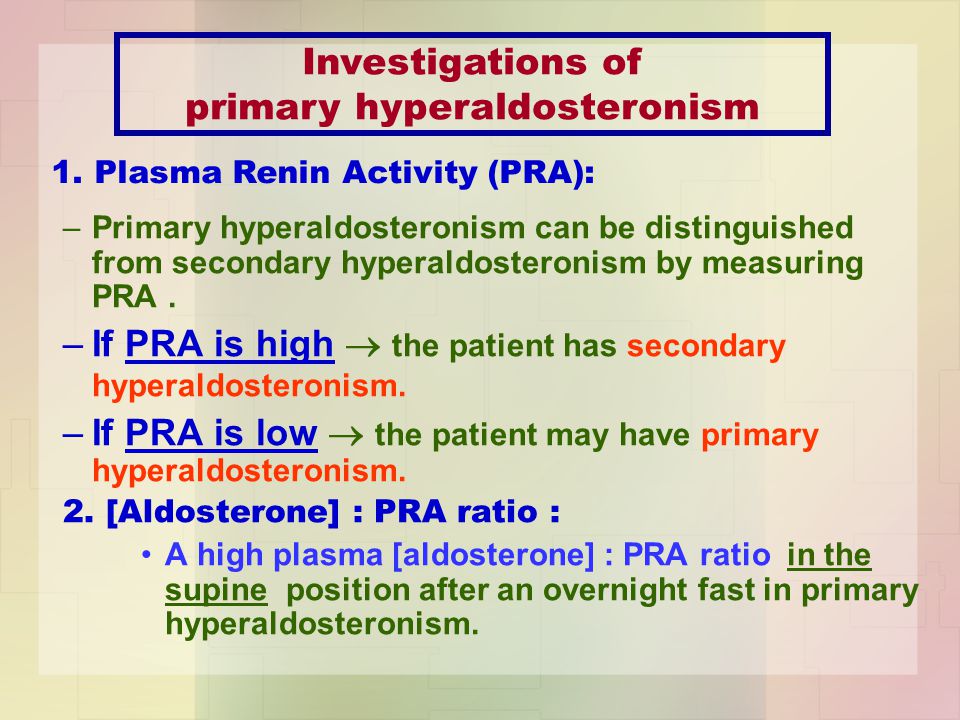 Investigations of
primary hyperaldosteronism

1. Plasma Renin Activity (PRA):

– Primary hyperaldosteronism can be distinguished from secondary hyperaldosteronism by measuring PRA .

– If PRA is high $\rightarrow$ the patient has secondary hyperaldosteronism.

– If PRA is low $\rightarrow$ the patient may have primary hyperaldosteronism.

2. [Aldosterone] : PRA ratio :

• A high plasma [aldosterone] : PRA ratio in the supine position after an overnight fast in primary hyperaldosteronism.